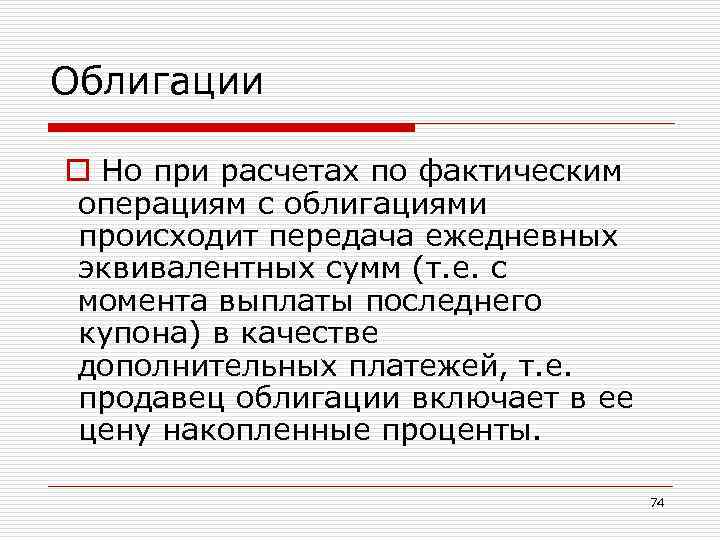 Облигации

Но при расчетах по фактическим операциям с облигациями происходит передача ежедневных эквивалентных сумм (т.е. с момента выплаты последнего купона) в качестве дополнительных платежей, т.е. продавец облигации включает в ее цену накопленные проценты.

74